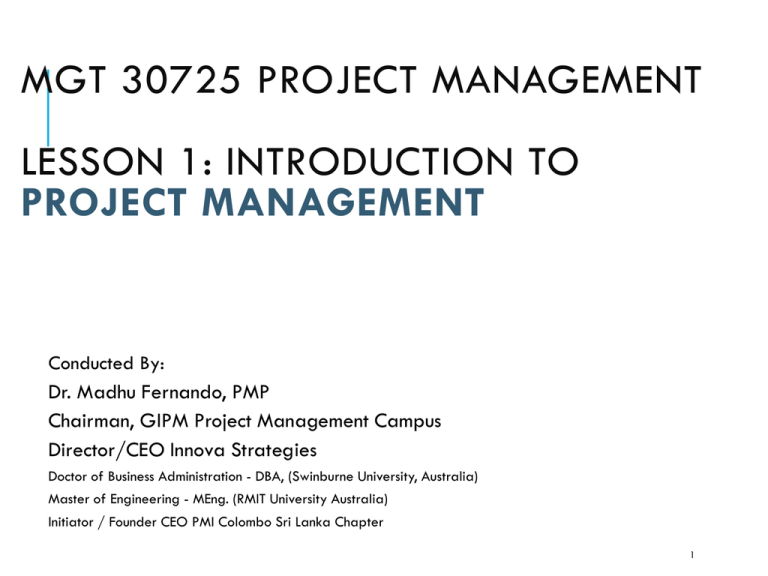 MGT 30725 PROJECT MANAGEMENT

LESSON 1: INTRODUCTION TO PROJECT MANAGEMENT

Conducted By:

Dr. Madhu Fernando, PMP

Chairman, GIPM Project Management Campus

Director/CEO Innova Strategies

Doctor of Business Administration - DBA, (Swinburne University, Australia)

Master of Engineering - MEng. (RMIT University Australia)

Initiator / Founder CEO PMI Colombo Sri Lanka Chapter

1